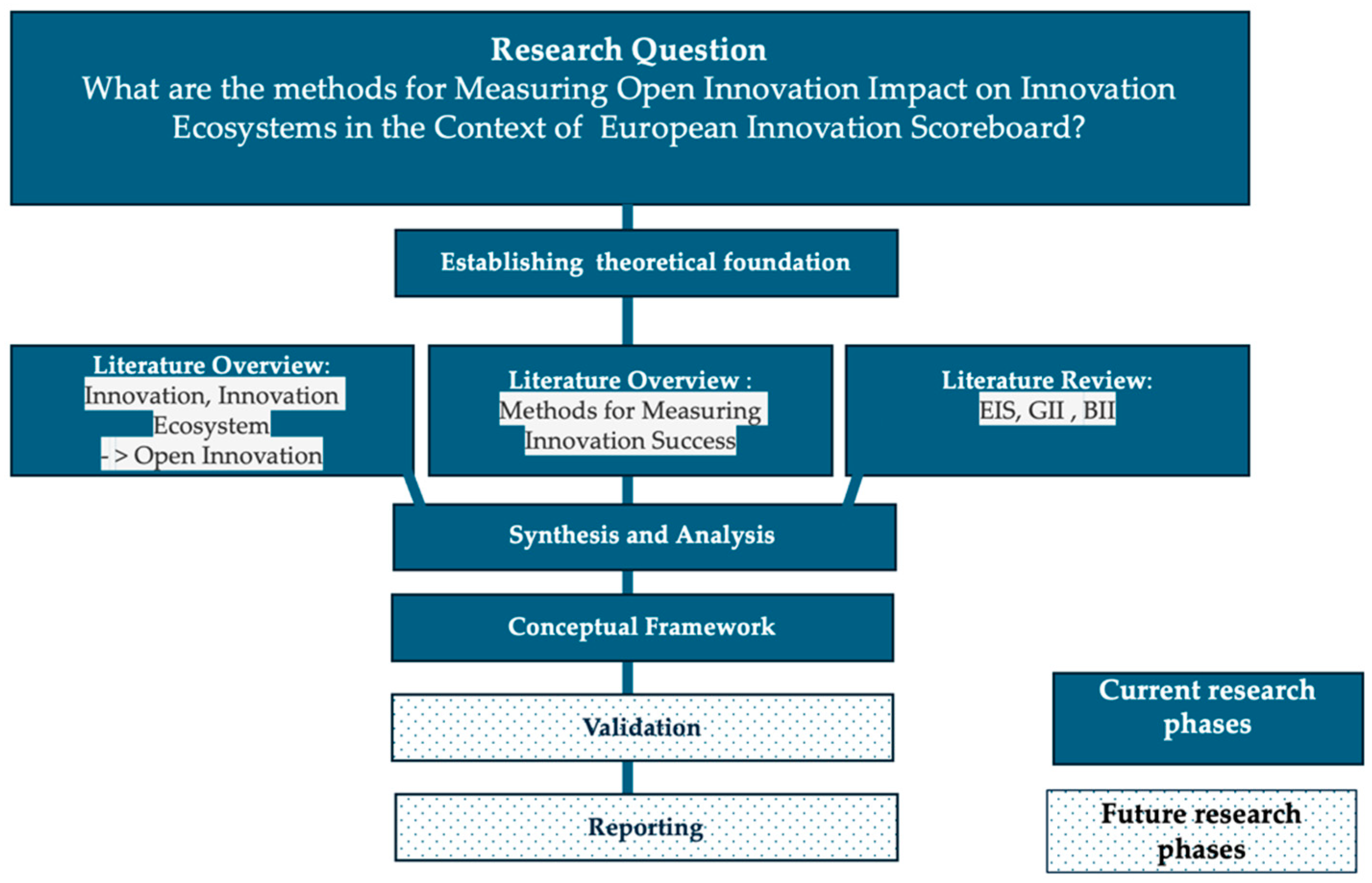 Research Question
What are the methods for Measuring Open Innovation Impact on Innovation Ecosystems in the Context of European Innovation Scoreboard?

Establishing theoretical foundation

Literature Overview:
Innovation, Innovation Ecosystem
- > Open Innovation

Literature Overview :
Methods for Measuring Innovation Success

Literature Review:
EIS, GII , BII

Synthesis and Analysis

Conceptual Framework

Validation

Reporting

Current research phases

Future research phases